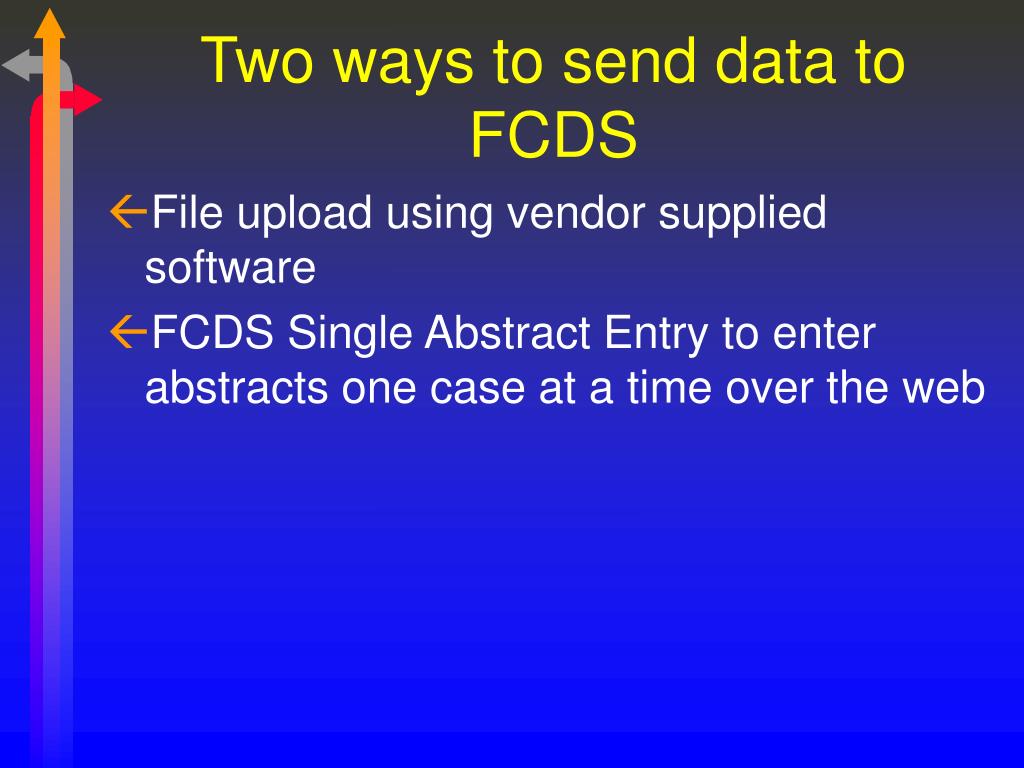 Two ways to send data to FCDS

File upload using vendor supplied software

FCDS Single Abstract Entry to enter abstracts one case at a time over the web